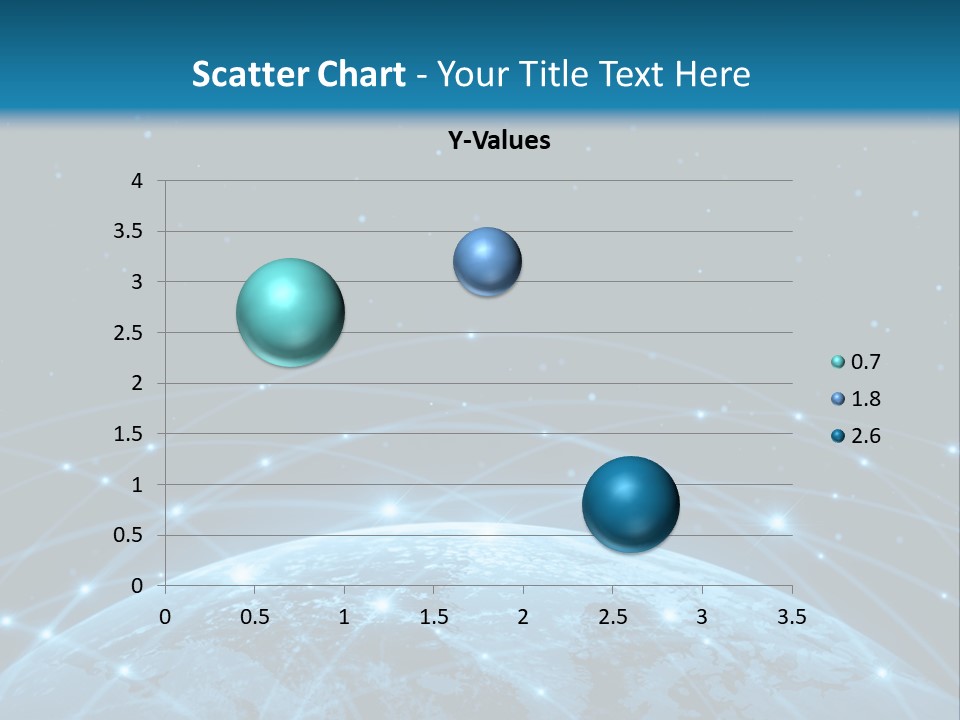 Scatter Chart - Your Title Text Here

Y-Values

4
3.5
3
2.5
2
1.5
1
0.5
0

0 0.5 1 1.5 2 2.5 3 3.5

0.7
1.8
2.6